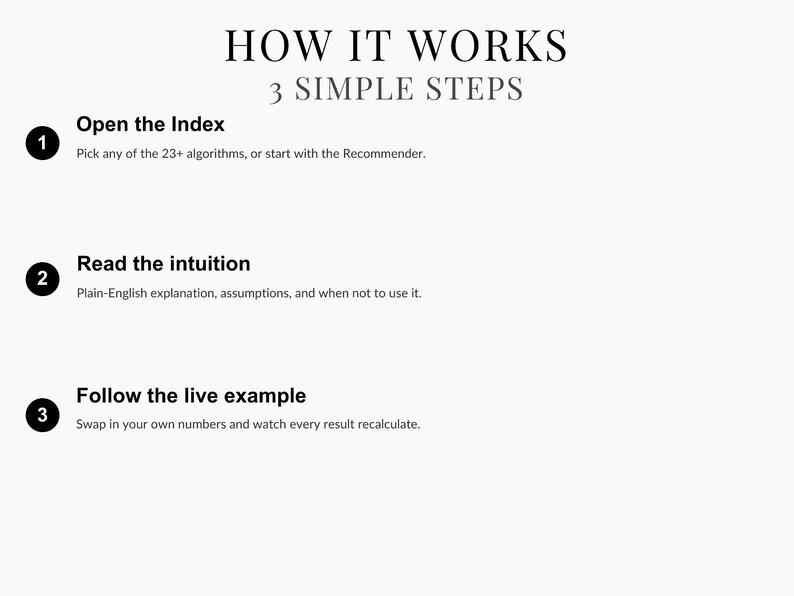 HOW IT WORKS
3 SIMPLE STEPS

1
Open the Index
Pick any of the 23+ algorithms, or start with the Recommender.

2
Read the intuition
Plain-English explanation, assumptions, and when not to use it.

3
Follow the live example
Swap in your own numbers and watch every result recalculate.